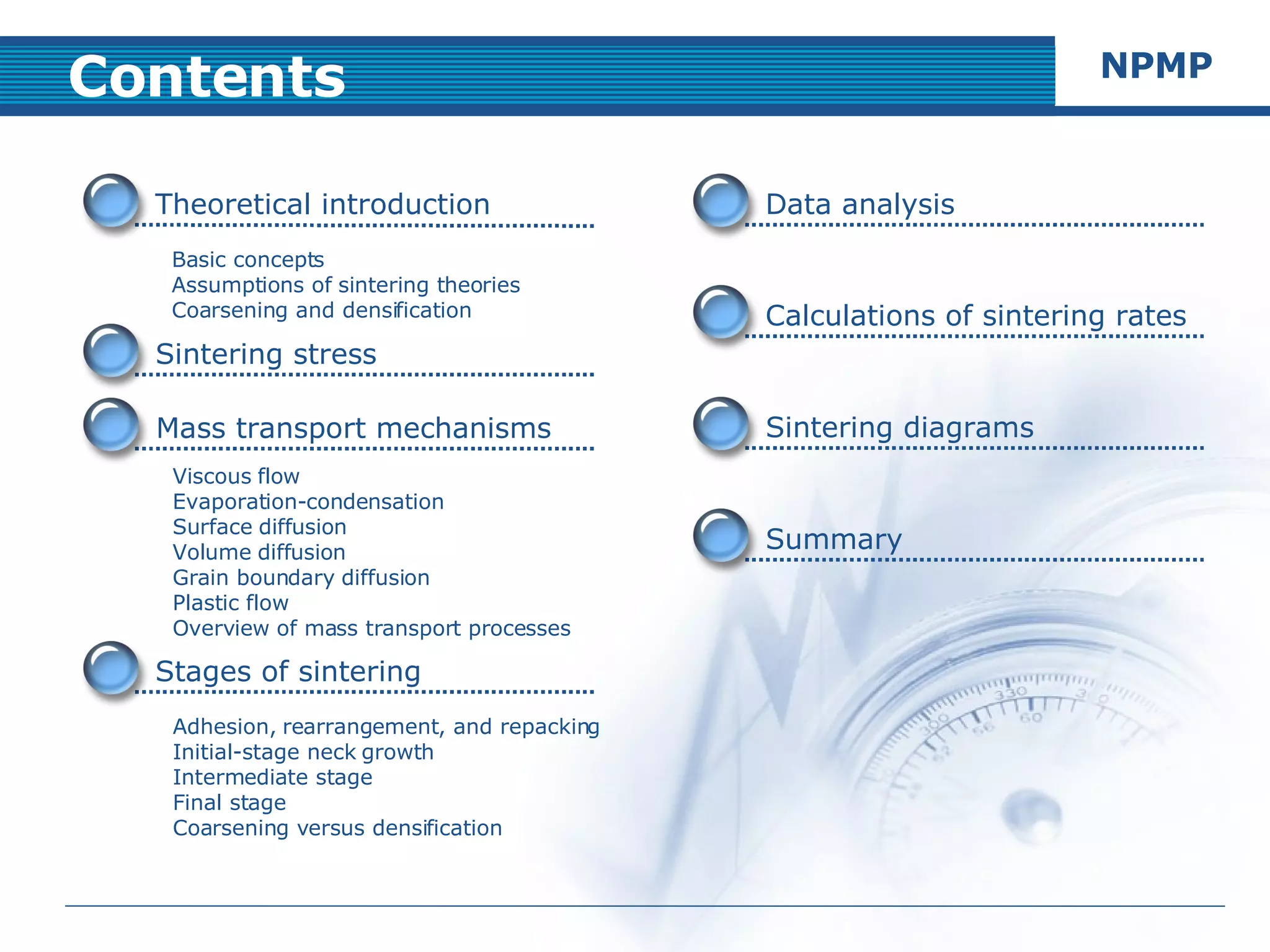 Contents

NPMP

Theoretical introduction

Basic concepts
Assumptions of sintering theories
Coarsening and densification

Sintering stress

Mass transport mechanisms

Viscous flow
Evaporation-condensation
Surface diffusion
Volume diffusion
Grain boundary diffusion
Plastic flow
Overview of mass transport processes

Stages of sintering

Adhesion, rearrangement, and repacking
Initial-stage neck growth
Intermediate stage
Final stage
Coarsening versus densification

Data analysis

Calculations of sintering rates

Sintering diagrams

Summary